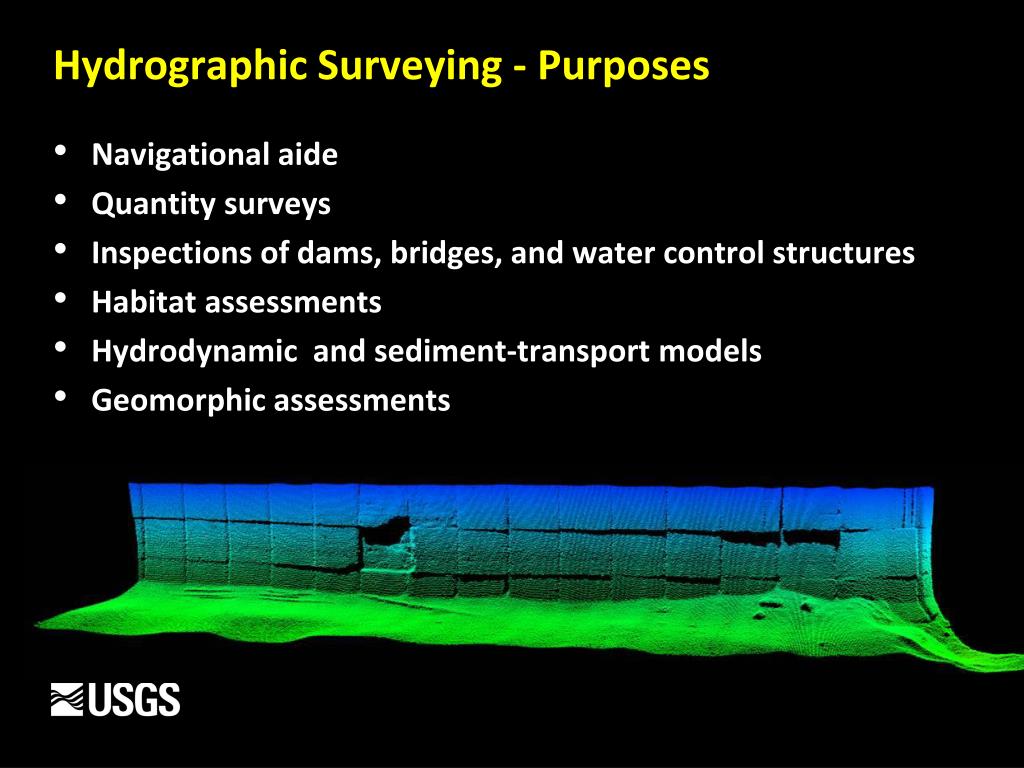 Hydrographic Surveying - Purposes

• Navigational aide
• Quantity surveys
• Inspections of dams, bridges, and water control structures
• Habitat assessments
• Hydrodynamic  and sediment-transport models
• Geomorphic assessments

USGS